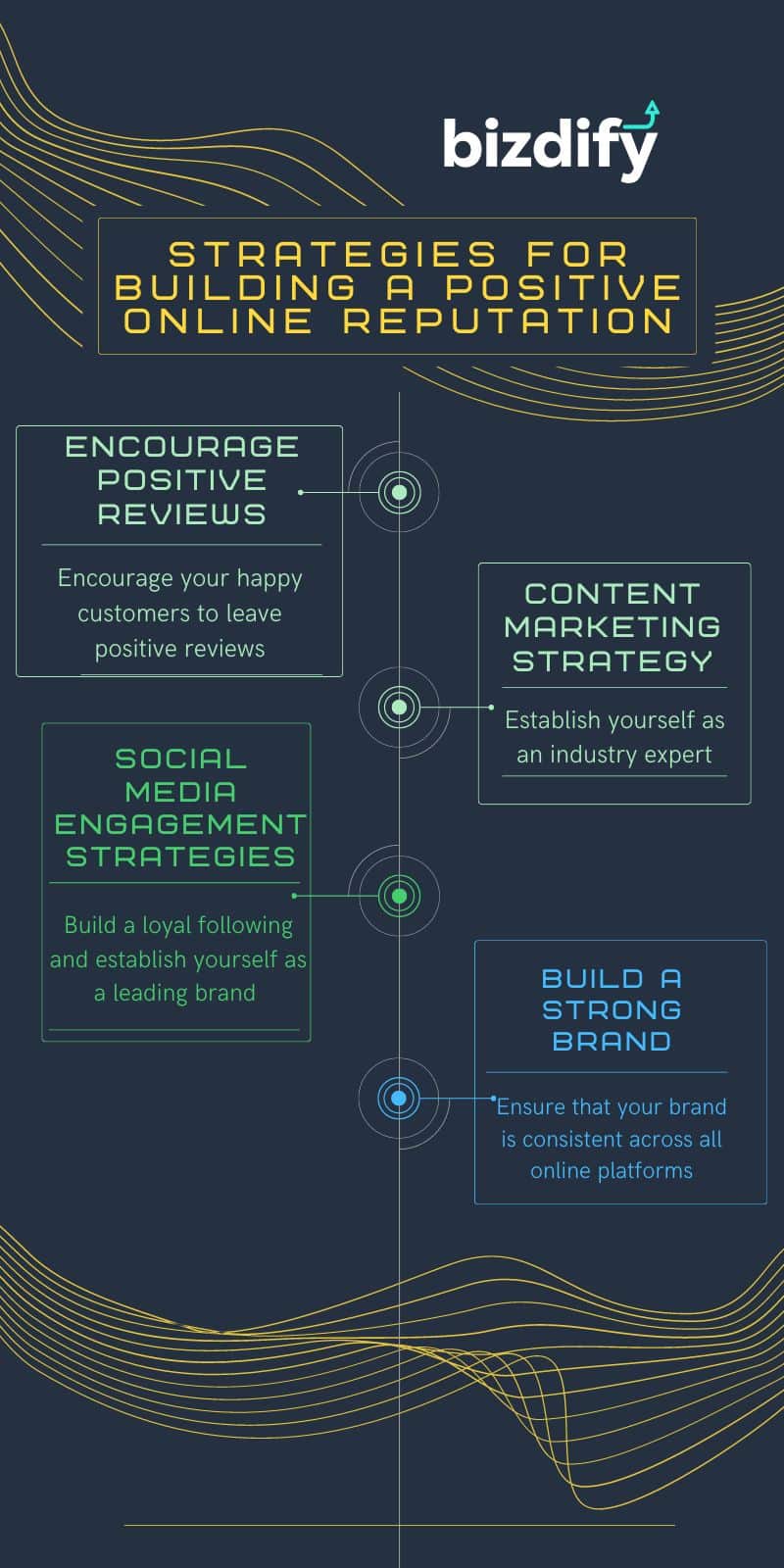 bizdify

STRATEGIES FOR BUILDING A POSITIVE ONLINE REPUTATION

ENCOURAGE POSITIVE REVIEWS

Encourage your happy customers to leave positive reviews

CONTENT MARKETING STRATEGY

Establish yourself as an industry expert

SOCIAL MEDIA ENGAGEMENT STRATEGIES

Build a loyal following and establish yourself as a leading brand

BUILD A STRONG BRAND

Ensure that your brand is consistent across all online platforms